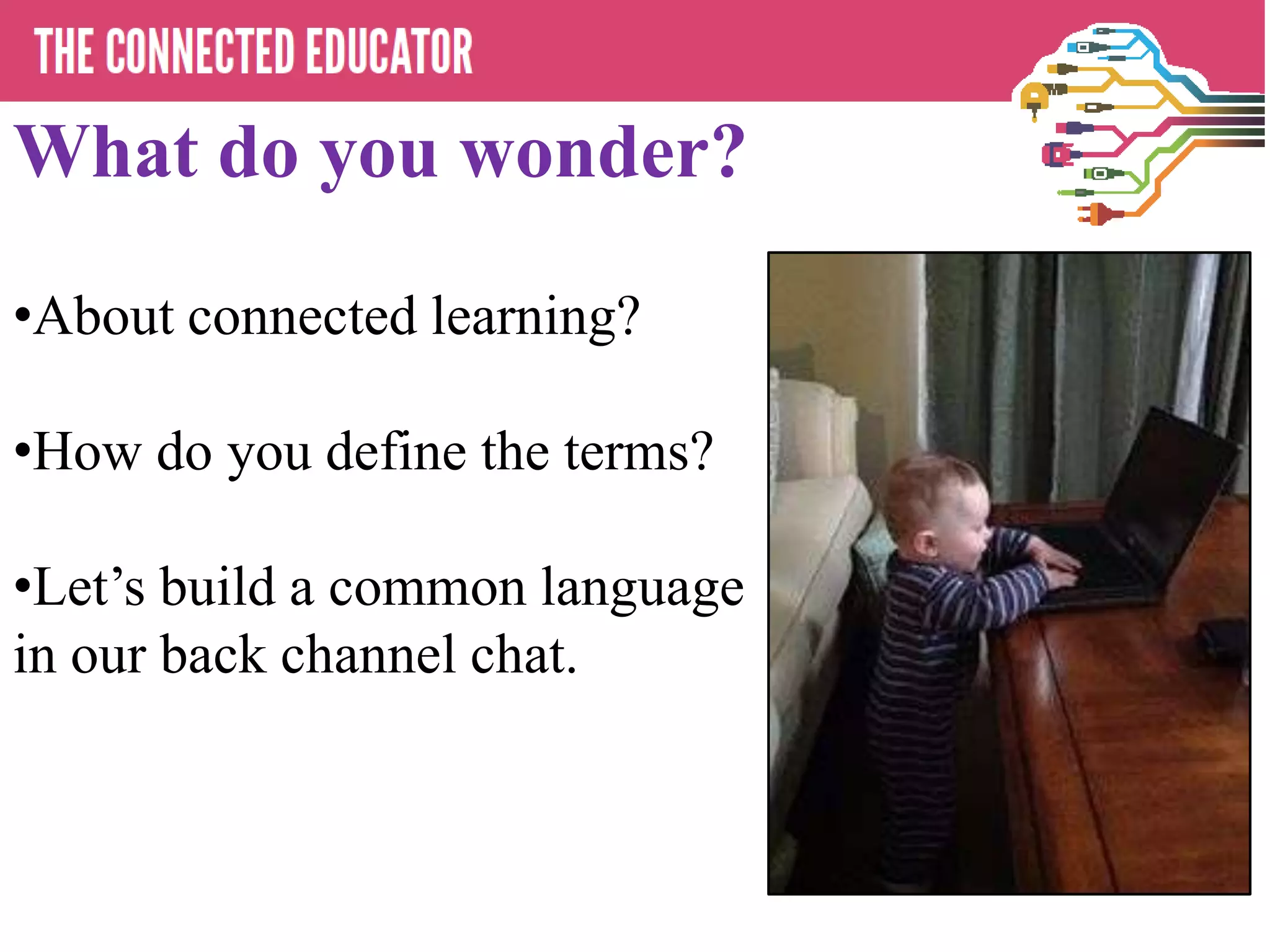 THE CONNECTED EDUCATOR

What do you wonder?

•About connected learning?

•How do you define the terms?

•Let’s build a common language in our back channel chat.